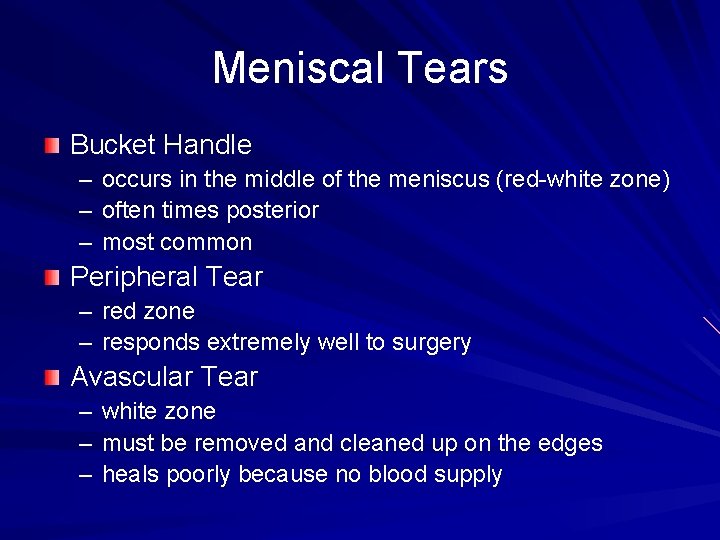 Meniscal Tears

Bucket Handle
– occurs in the middle of the meniscus (red-white zone)
– often times posterior
– most common

Peripheral Tear
– red zone
– responds extremely well to surgery

Avascular Tear
– white zone
– must be removed and cleaned up on the edges
– heals poorly because no blood supply